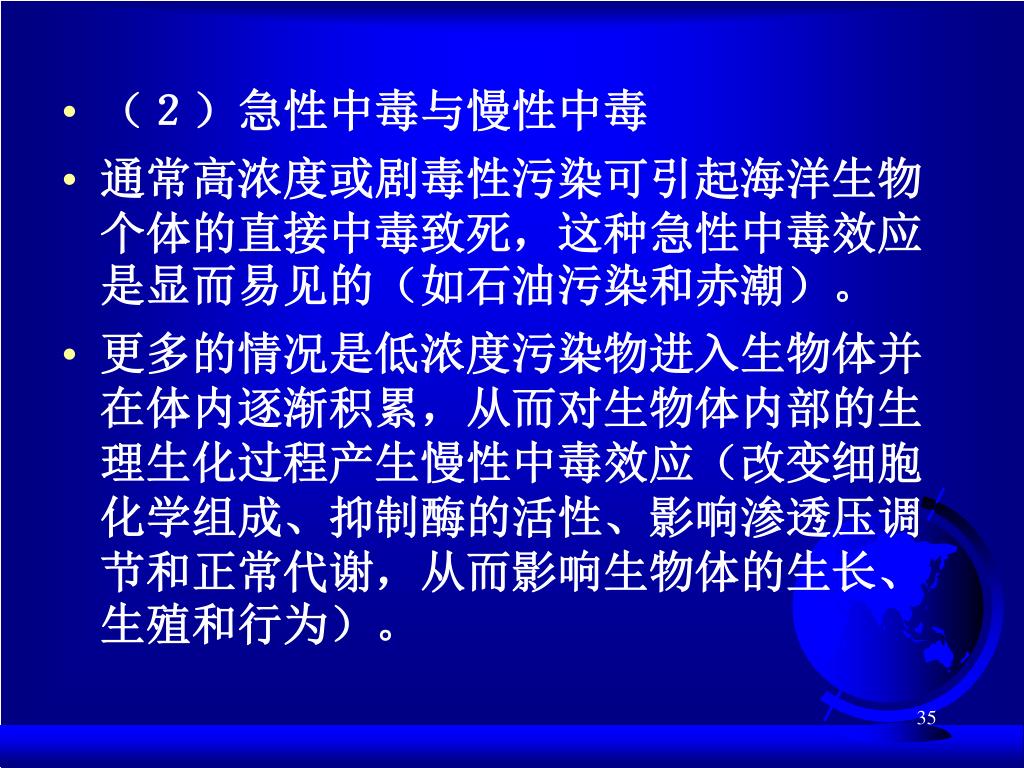 • （２）急性中毒与慢性中毒

• 通常高浓度或剧毒性污染可引起海洋生物个体的直接中毒致死，这种急性中毒效应是显而易见的（如石油污染和赤潮）。

• 更多的情况是低浓度污染物进入生物体并在体内逐渐积累，从而对生物体内部的生理生化过程产生慢性中毒效应（改变细胞化学组成、抑制酶的活性、影响渗透压调节和正常代谢，从而影响生物体的生长、生殖和行为）。

35